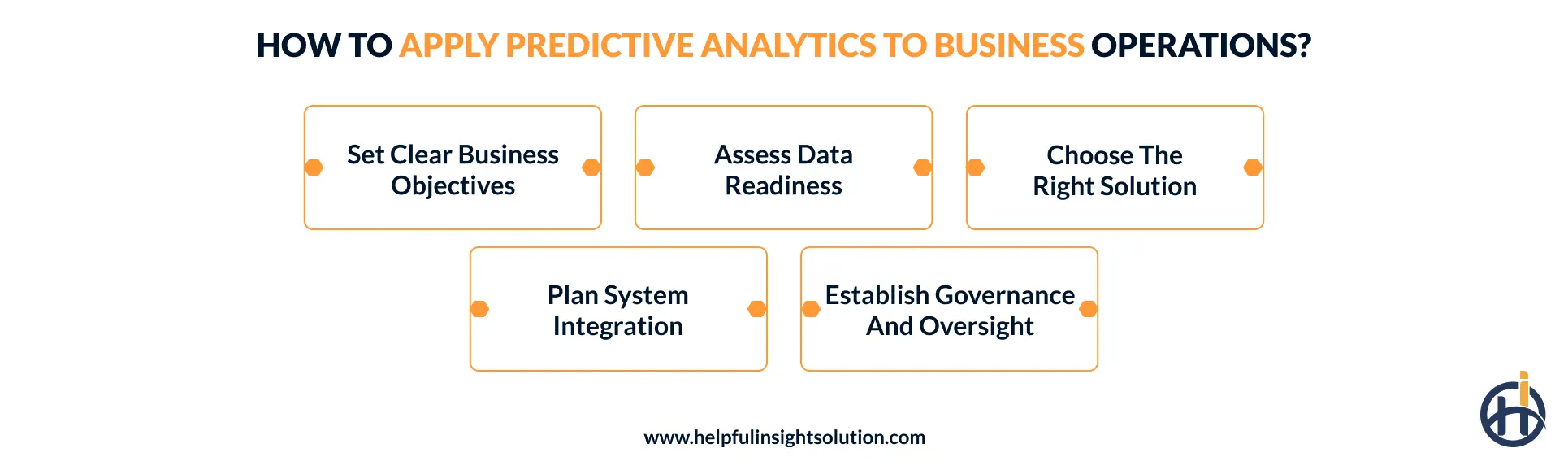 HOW TO APPLY PREDICTIVE ANALYTICS TO BUSINESS OPERATIONS?

Set Clear Business Objectives

Assess Data Readiness

Choose The Right Solution

Plan System Integration

Establish Governance And Oversight

www.helpfulinsightsolution.com